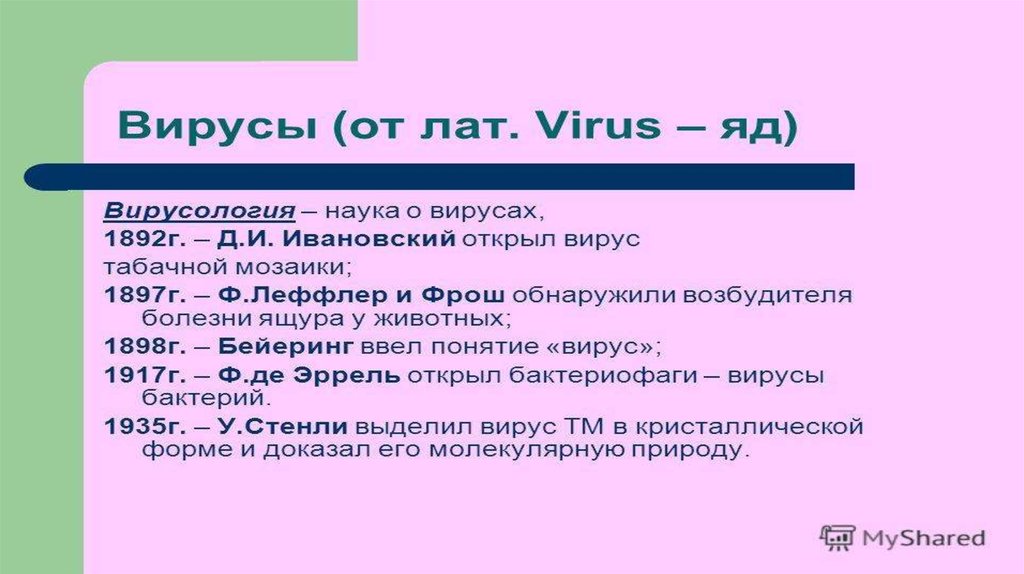 Вирусы (от лат. Virus – яд)

Вирусология – наука о вирусах,
1892г. – Д.И. Ивановский открыл вирус табачной мозаики;
1897г. – Ф.Леффлер и Фрош обнаружили возбудителя болезни ящура у животных;
1898г. – Бейеринг ввел понятие «вирус»;
1917г. – Ф.де Эррель открыл бактериофаги – вирусы бактерий.
1935г. – У.Стенли выделил вирус ТМ в кристаллической форме и доказал его молекулярную природу.

MyShared